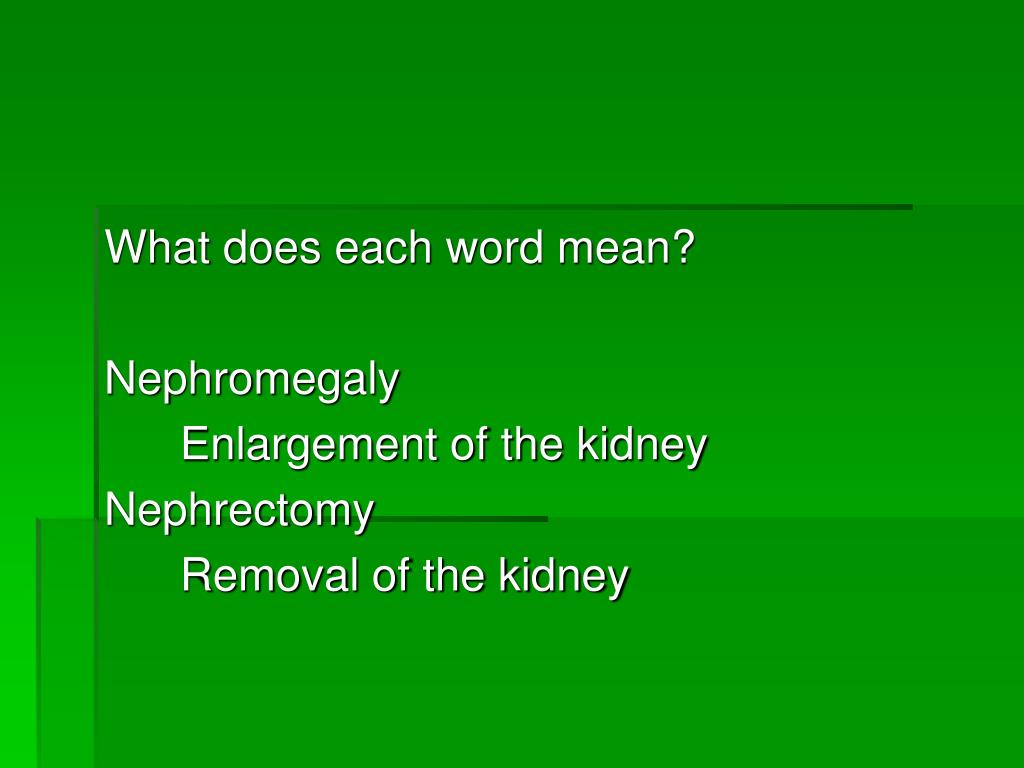 What does each word mean?

Nephromegaly
Enlargement of the kidney
Nephrectomy
Removal of the kidney